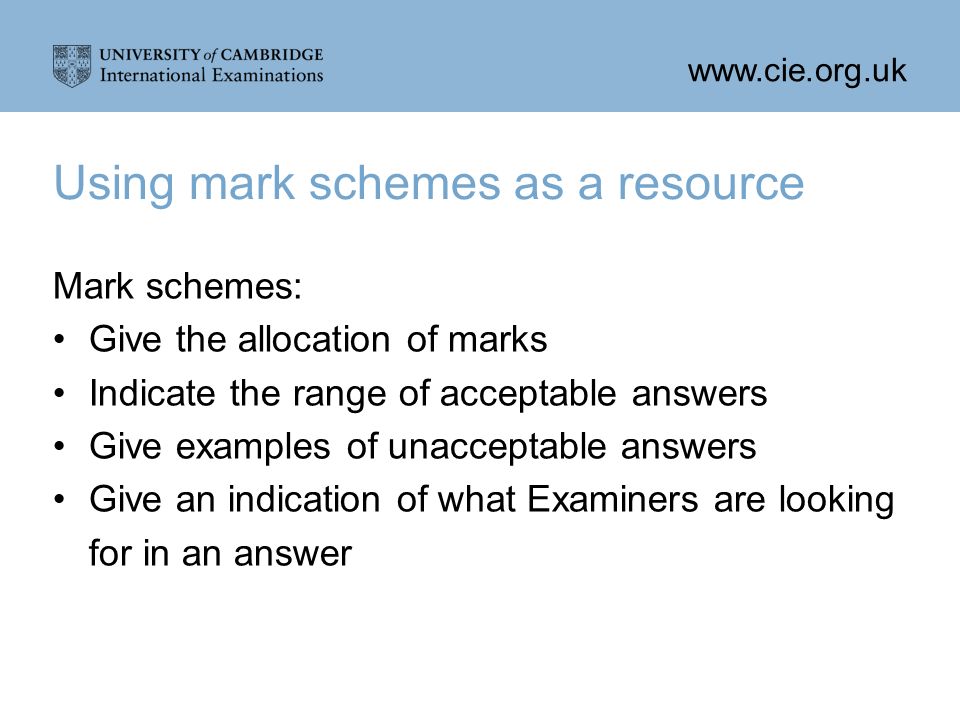 UNIVERSITY of CAMBRIDGE
International Examinations

www.cie.org.uk

Using mark schemes as a resource

Mark schemes:
• Give the allocation of marks
• Indicate the range of acceptable answers
• Give examples of unacceptable answers
• Give an indication of what Examiners are looking for in an answer